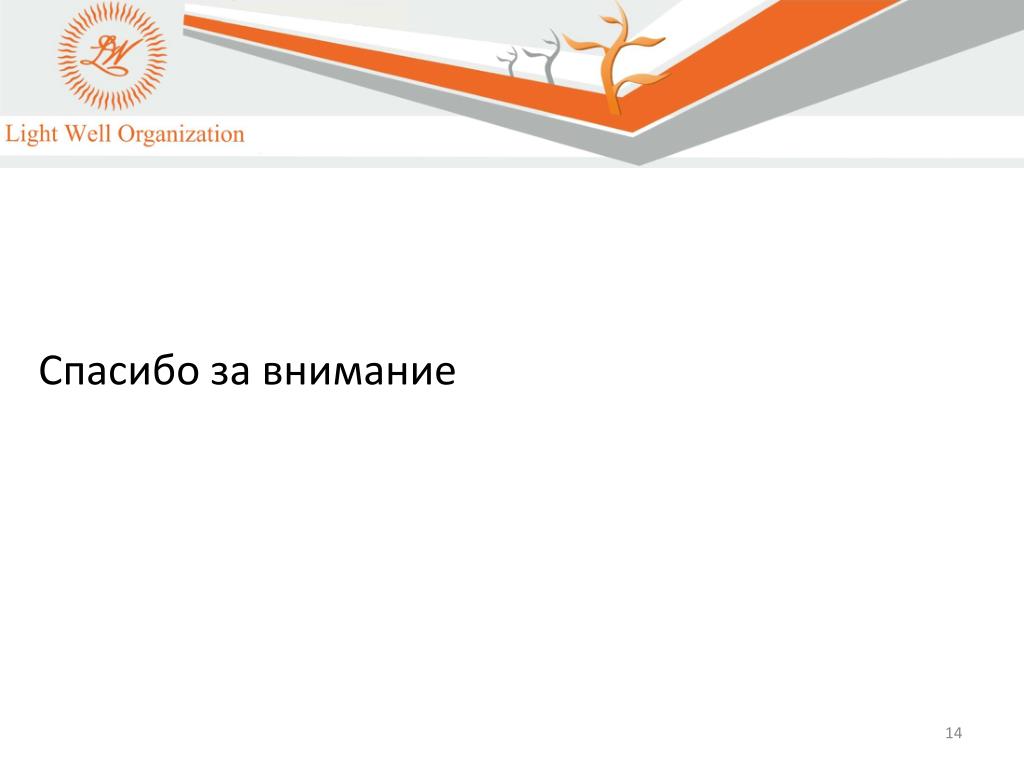 LW

Light Well Organization

Спасибо за внимание

14